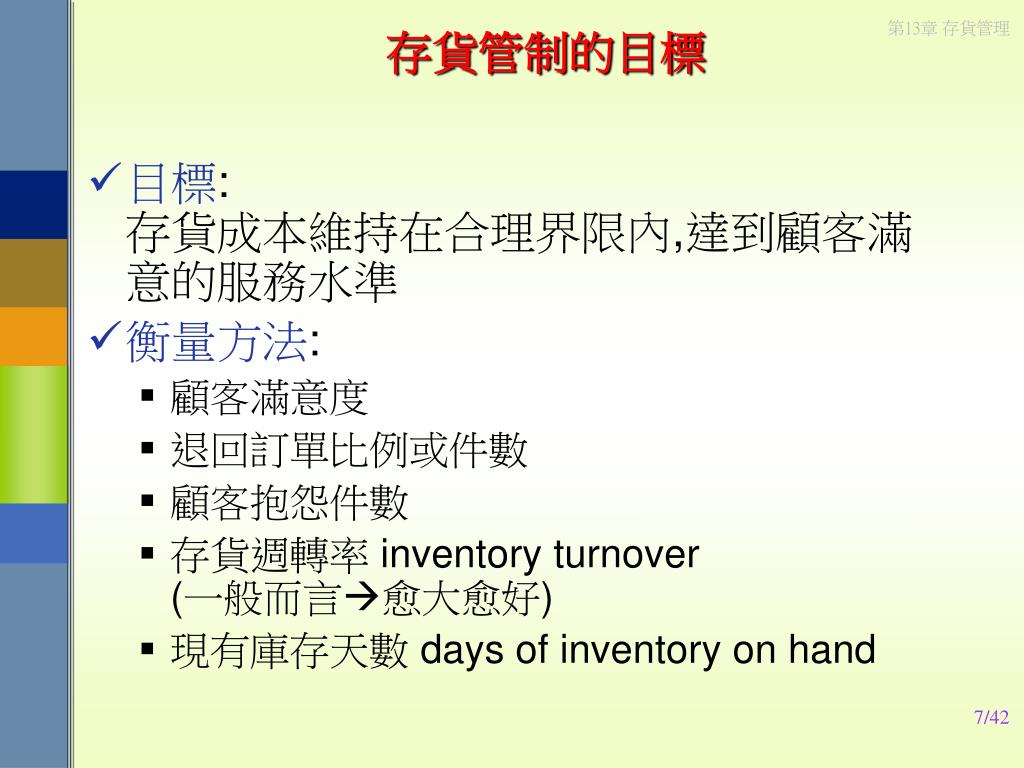 第13章 存貨管理

存貨管制的目標

✓目標:
存貨成本維持在合理界限內,達到顧客滿意的服務水準

✓衡量方法:

▪ 顧客滿意度
▪ 退回訂單比例或件數
▪ 顧客抱怨件數
▪ 存貨週轉率 inventory turnover (一般而言→愈大愈好)
▪ 現有庫存天數 days of inventory on hand

7/42